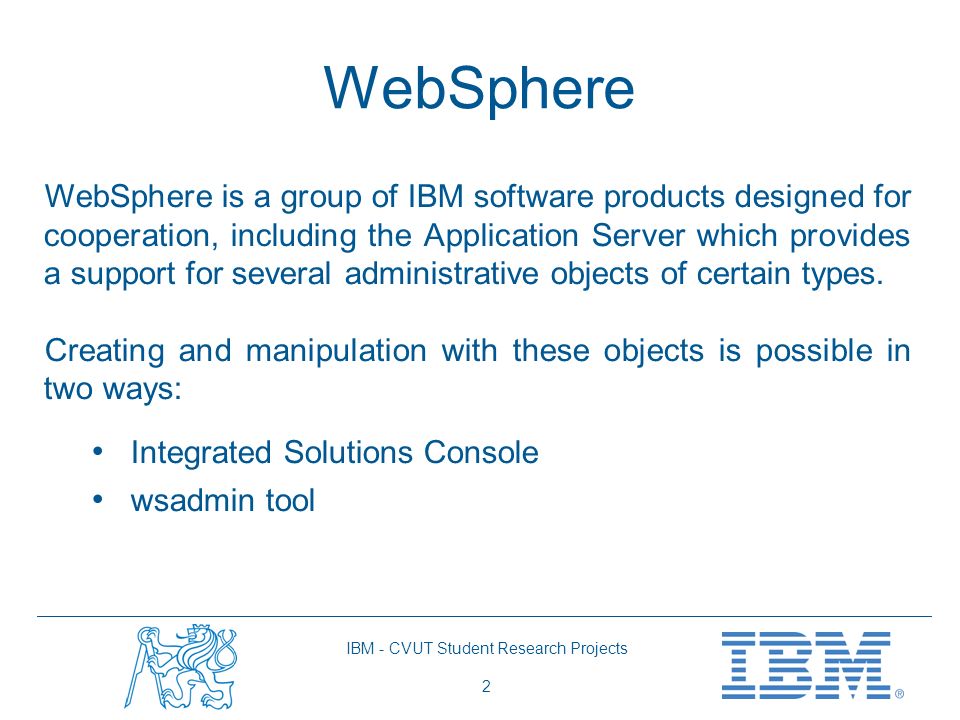 WebSphere

WebSphere is a group of IBM software products designed for cooperation, including the Application Server which provides a support for several administrative objects of certain types.

Creating and manipulation with these objects is possible in two ways:

• Integrated Solutions Console
• wsadmin tool

IBM - CVUT Student Research Projects

2

IBM®